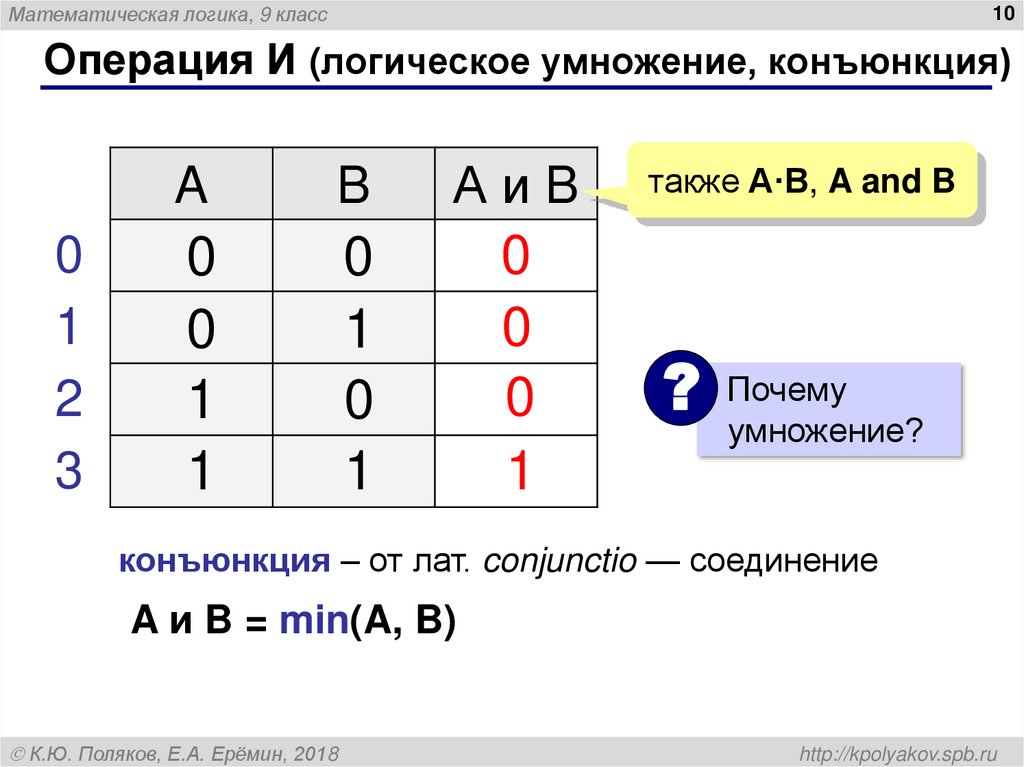 Математическая логика, 9 класс

10

Операция И (логическое умножение, конъюнкция)

| | A | B | A и B |
|---|---|---|---|
| 0 | 0 | 0 | 0 |
| 1 | 0 | 1 | 0 |
| 2 | 1 | 0 | 0 |
| 3 | 1 | 1 | 1 |

также A·B, A and B

?

Почему умножение?

конъюнкция – от лат. conjunctio — соединение

A и B = min(A, B)

© К.Ю. Поляков, Е.А. Ерёмин, 2018

http://kpolyakov.spb.ru